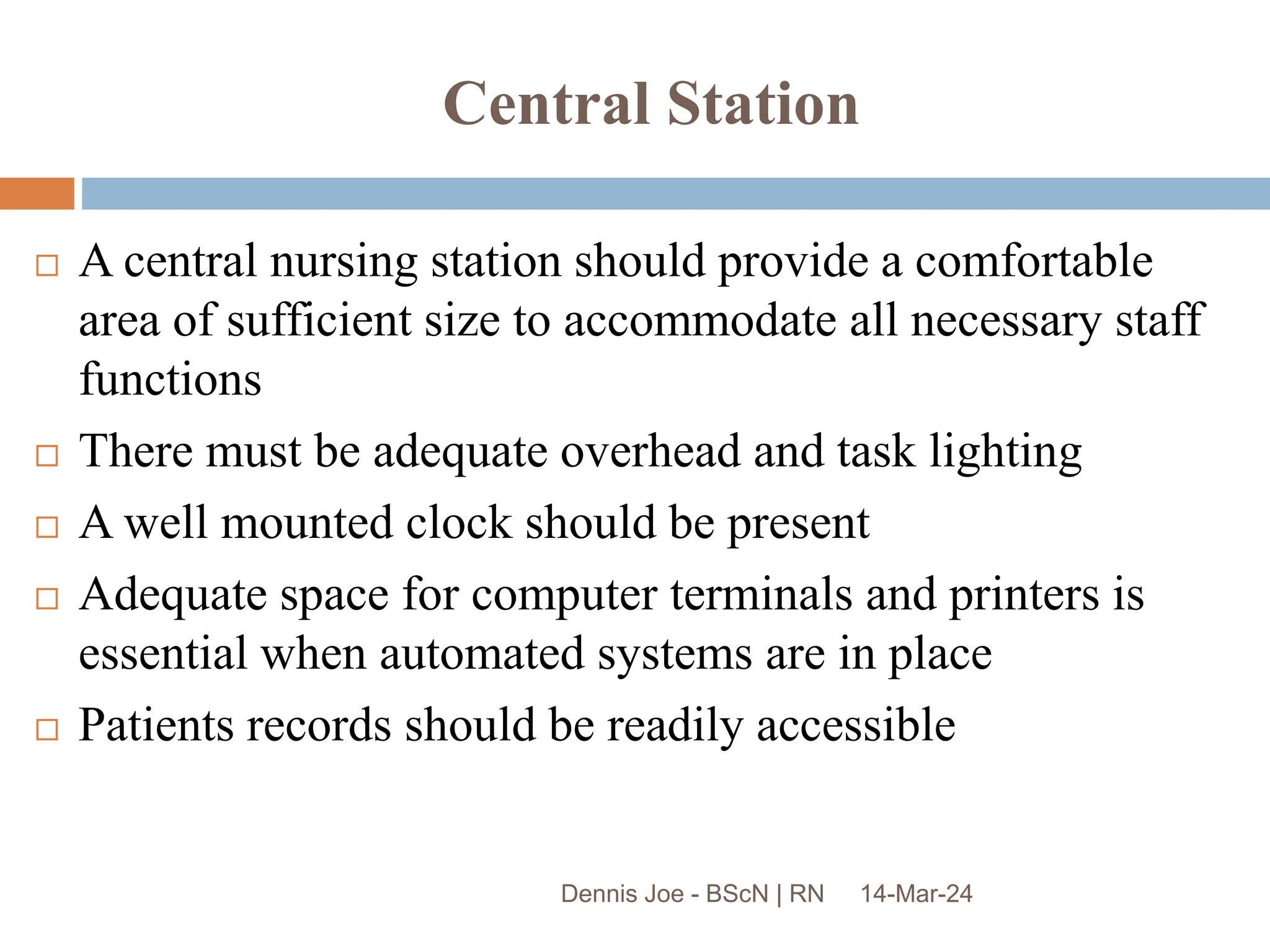 Central Station

□ A central nursing station should provide a comfortable area of sufficient size to accommodate all necessary staff functions
□ There must be adequate overhead and task lighting
□ A well mounted clock should be present
□ Adequate space for computer terminals and printers is essential when automated systems are in place
□ Patients records should be readily accessible

Dennis Joe - BScN | RN 14-Mar-24